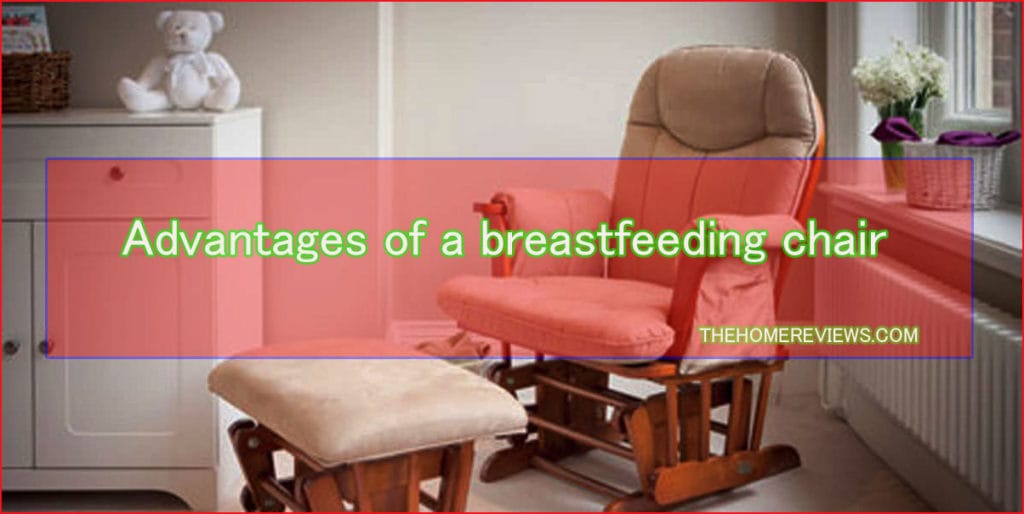 Advantages of a breastfeeding chair

THEHOMEREVIEWS.COM